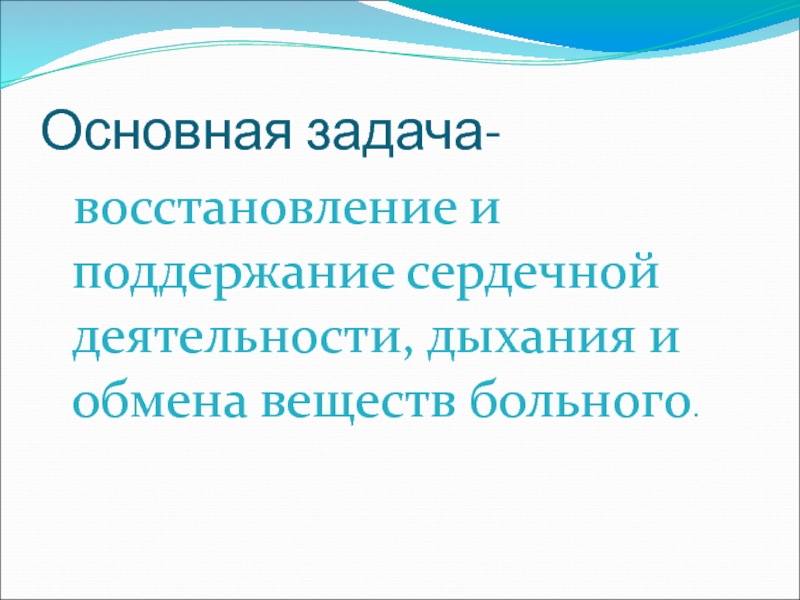 Основная задача-

восстановление и поддержание сердечной деятельности, дыхания и обмена веществ больного.